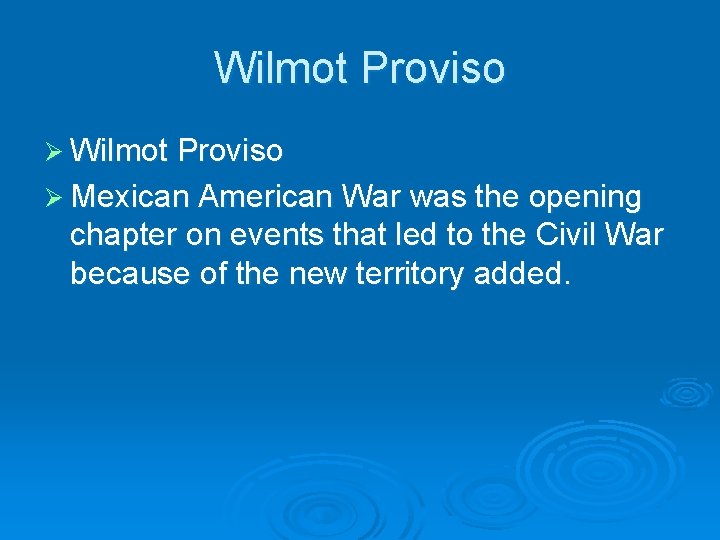 Wilmot Proviso

➢ Wilmot Proviso

➢ Mexican American War was the opening chapter on events that led to the Civil War because of the new territory added.